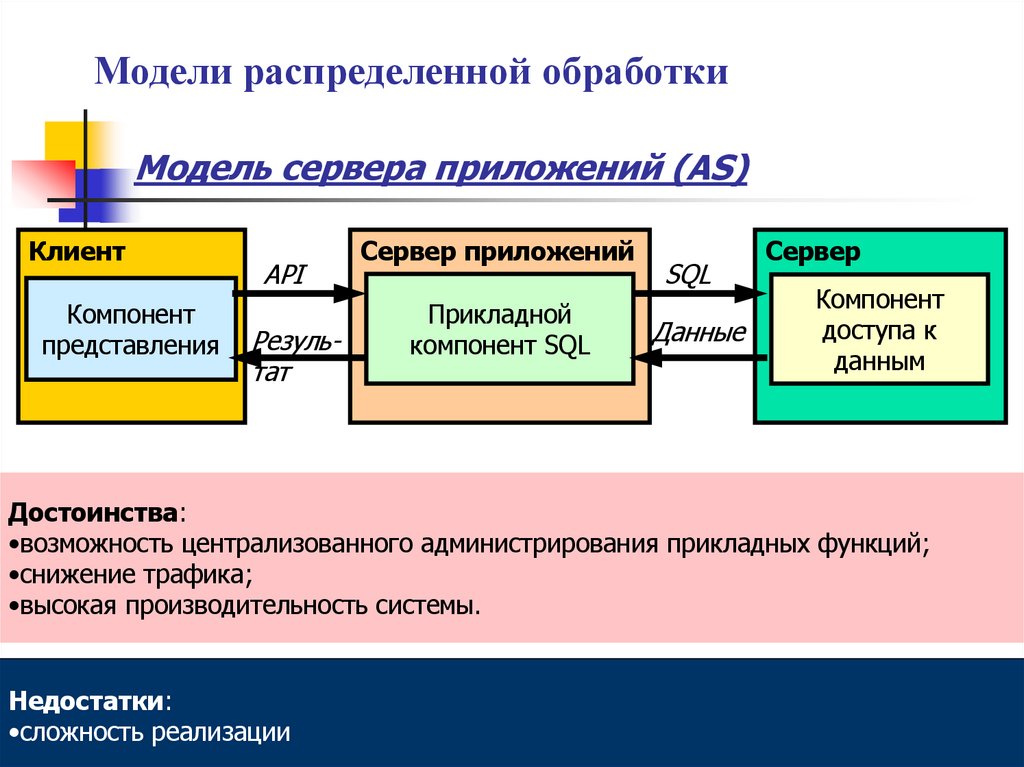 Модели распределенной обработки

Модель сервера приложений (AS)

Клиент

Компонент представления

API

Резуль-тат

Сервер приложений

Прикладной компонент SQL

SQL

Данные

Сервер

Компонент доступа к данным

Достоинства:
•возможность централизованного администрирования прикладных функций;
•снижение трафика;
•высокая производительность системы.

Недостатки:
•сложность реализации